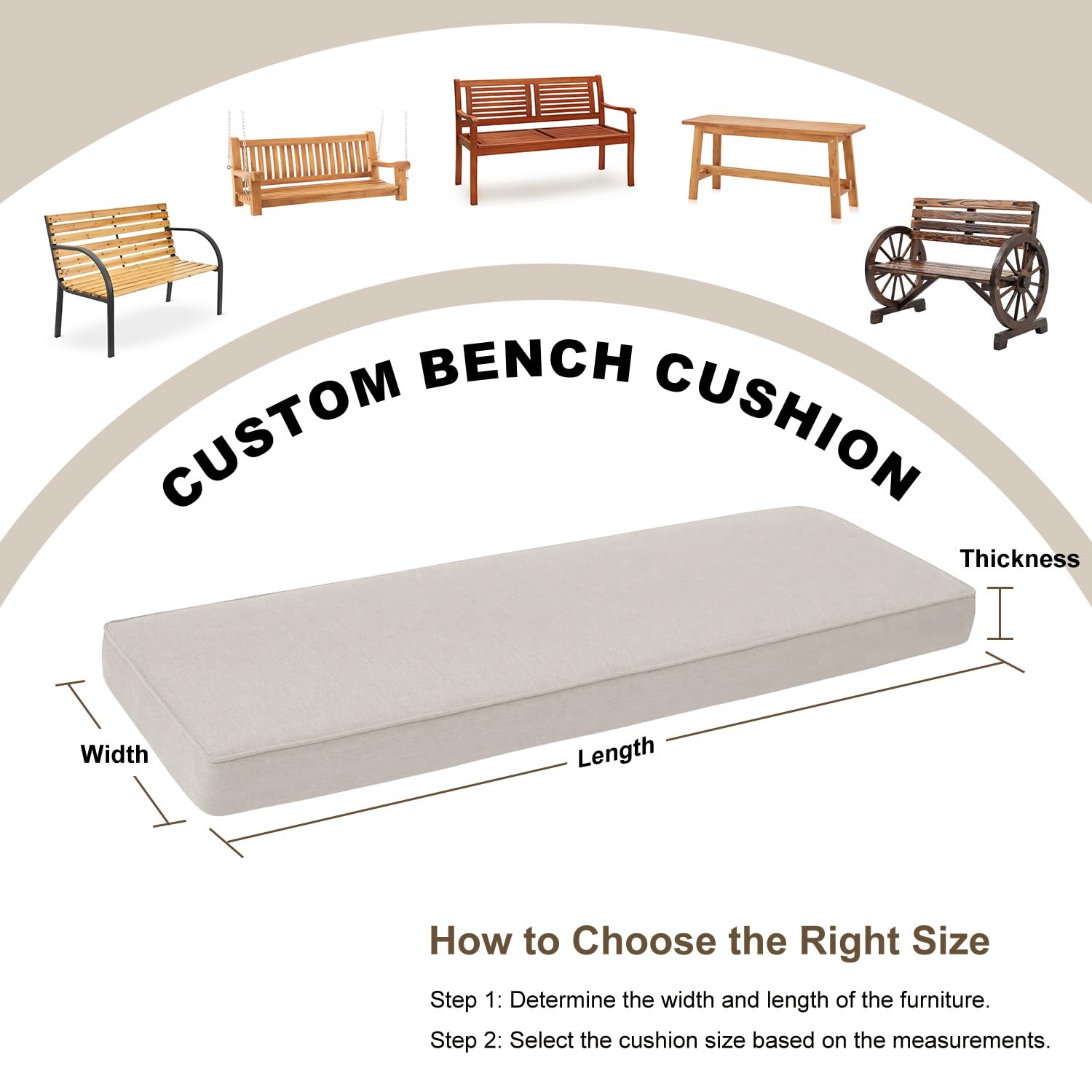 CUSTOM BENCH CUSHION

Thickness

Width

Length

How to Choose the Right Size

Step 1: Determine the width and length of the furniture.

Step 2: Select the cushion size based on the measurements.